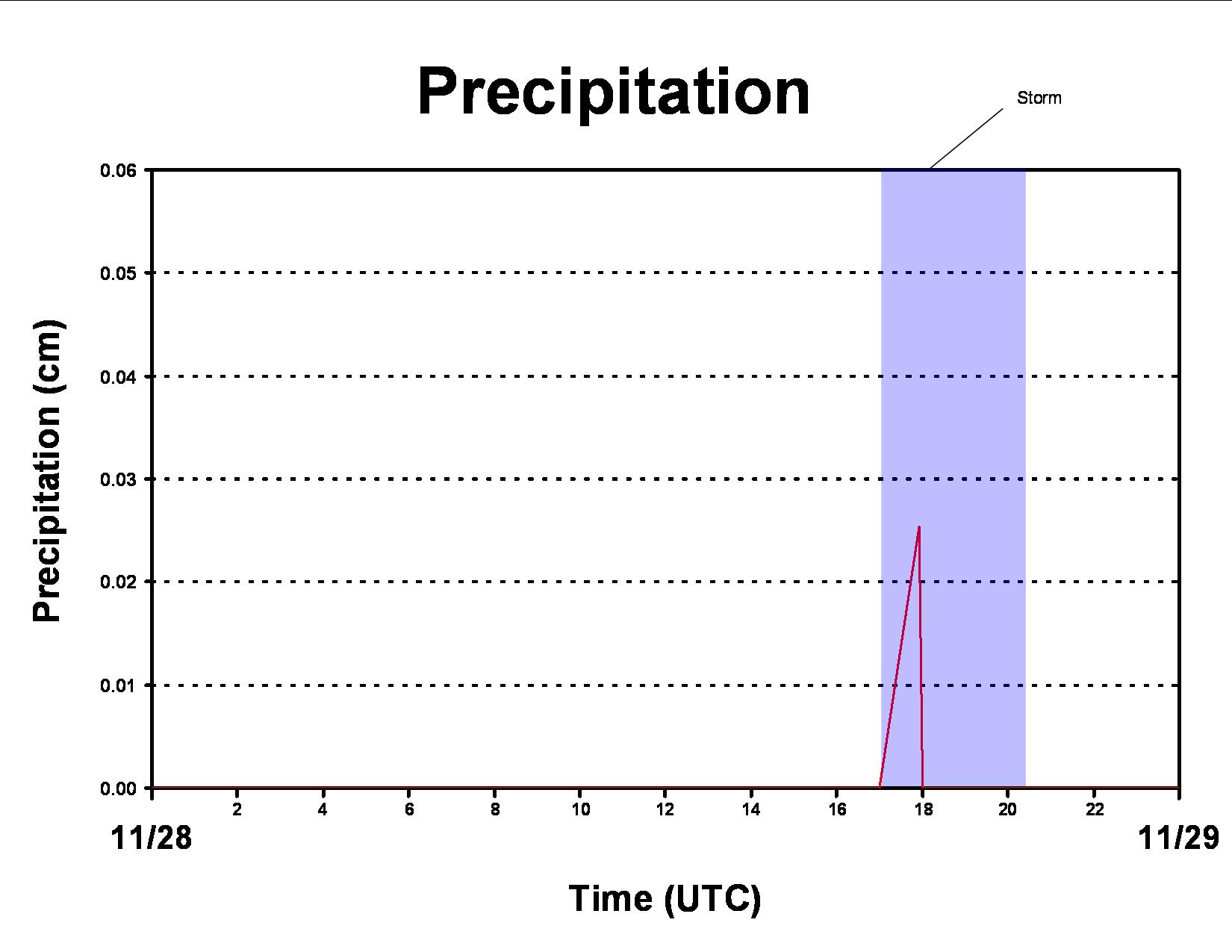 Precipitation

Storm

Precipitation (cm)

0.06
0.05
0.04
0.03
0.02
0.01
0.00

2 4 6 8 10 12 14 16 18 20 22

11/28

11/29

Time (UTC)